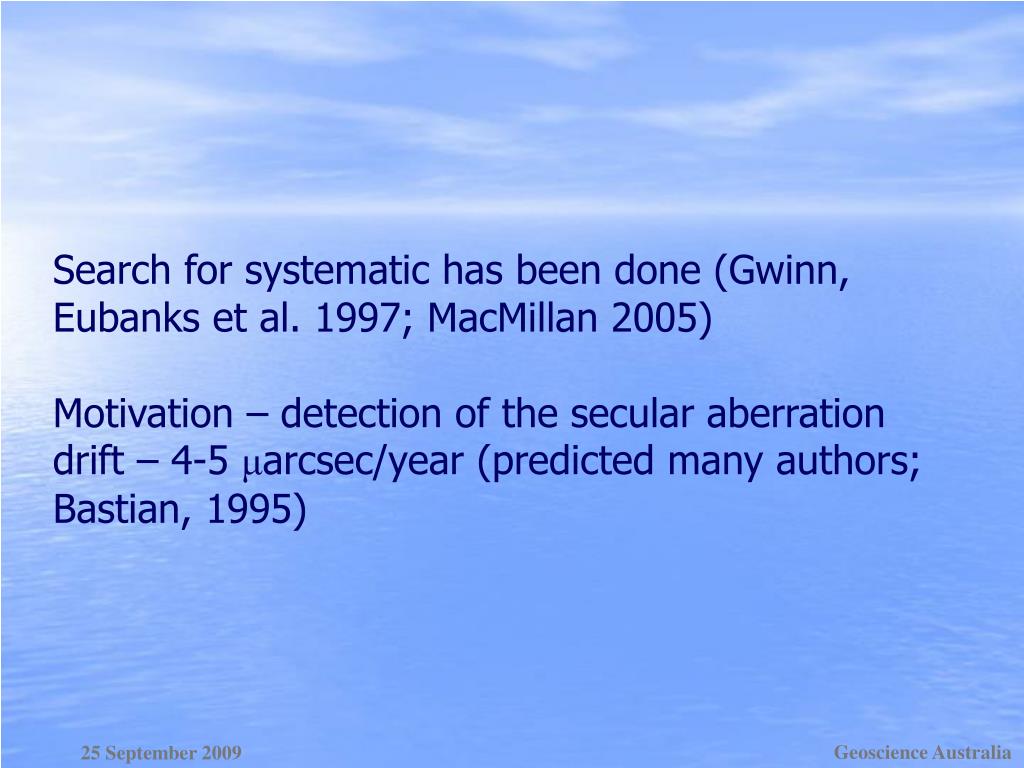 Search for systematic has been done (Gwinn, Eubanks et al. 1997; MacMillan 2005)

Motivation – detection of the secular aberration drift – 4-5 μarcsec/year (predicted many authors; Bastian, 1995)

25 September 2009

Geoscience Australia